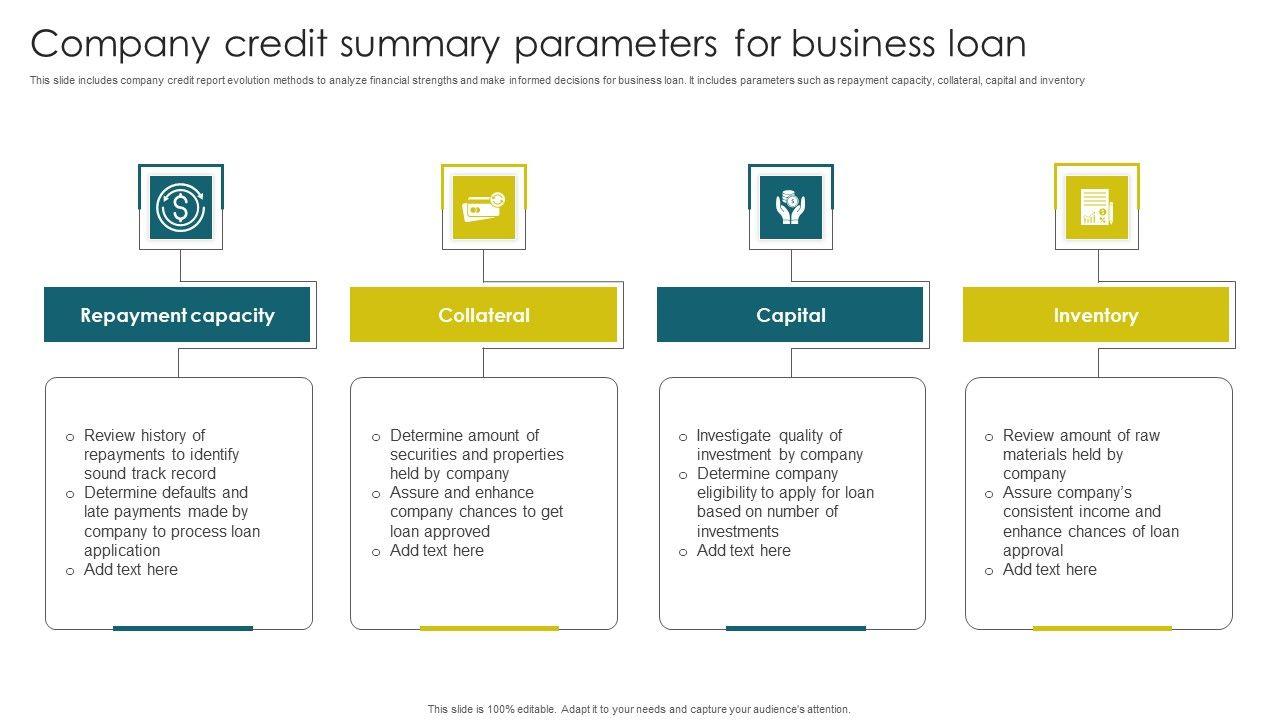 Company credit summary parameters for business loan

This slide includes company credit report evolution methods to analyze financial strengths and make informed decisions for business loan. It includes parameters such as repayment capacity, collateral, capital and inventory

Repayment capacity

o Review history of repayments to identify sound track record
o Determine defaults and late payments made by company to process loan application
o Add text here

Collateral

o Determine amount of securities and properties held by company
o Assure and enhance company chances to get loan approved
o Add text here

Capital

o Investigate quality of investment by company
o Determine company eligibility to apply for loan based on number of investments
o Add text here

Inventory

o Review amount of raw materials held by company
o Assure company's consistent income and enhance chances of loan approval
o Add text here

This slide is 100% editable. Adapt it to your needs and capture your audience's attention.